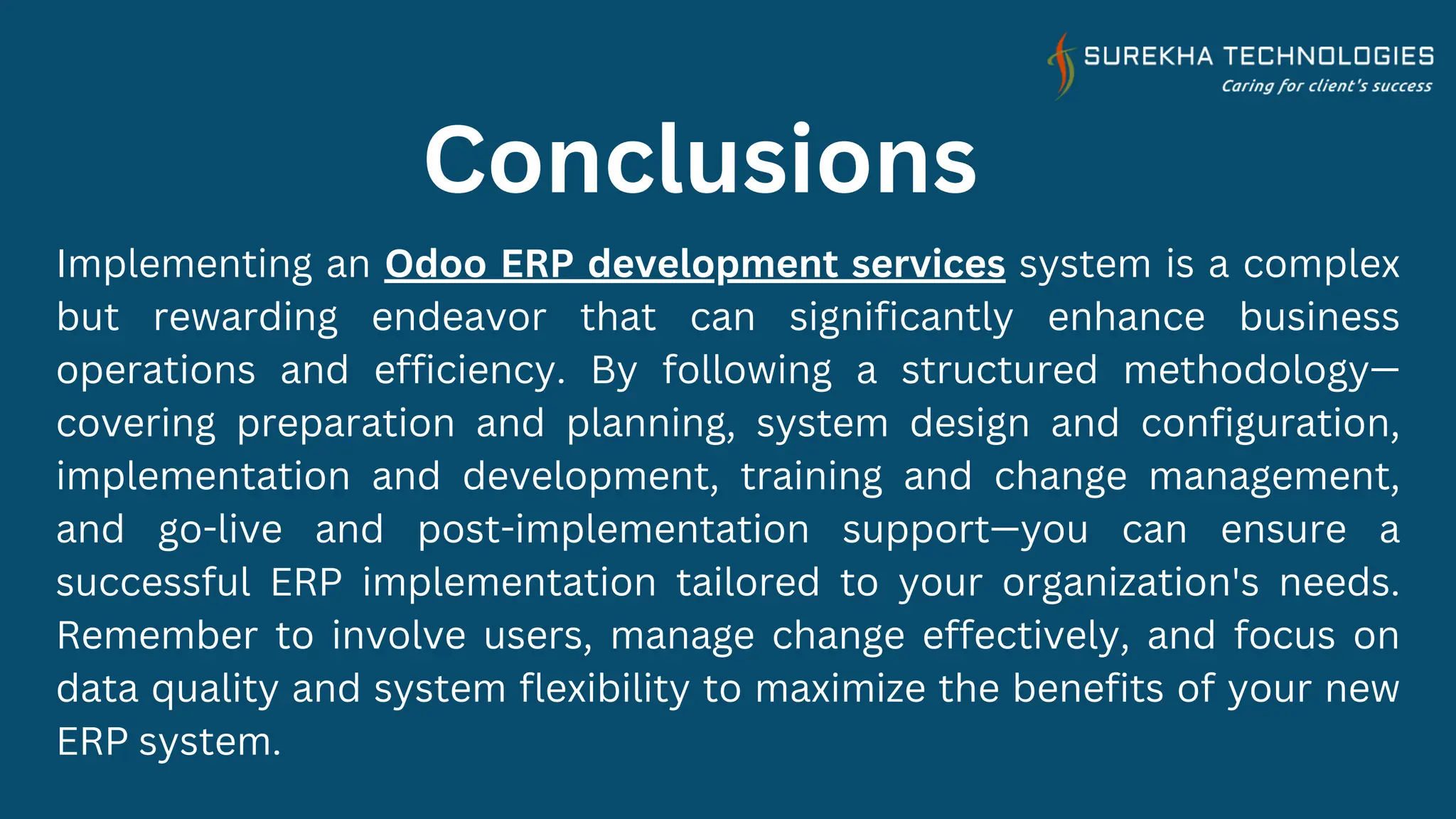 SUREKHA TECHNOLOGIES
Caring for client's success

Conclusions

Implementing an Odoo ERP development services system is a complex but rewarding endeavor that can significantly enhance business operations and efficiency. By following a structured methodology—covering preparation and planning, system design and configuration, implementation and development, training and change management, and go-live and post-implementation support—you can ensure a successful ERP implementation tailored to your organization's needs. Remember to involve users, manage change effectively, and focus on data quality and system flexibility to maximize the benefits of your new ERP system.